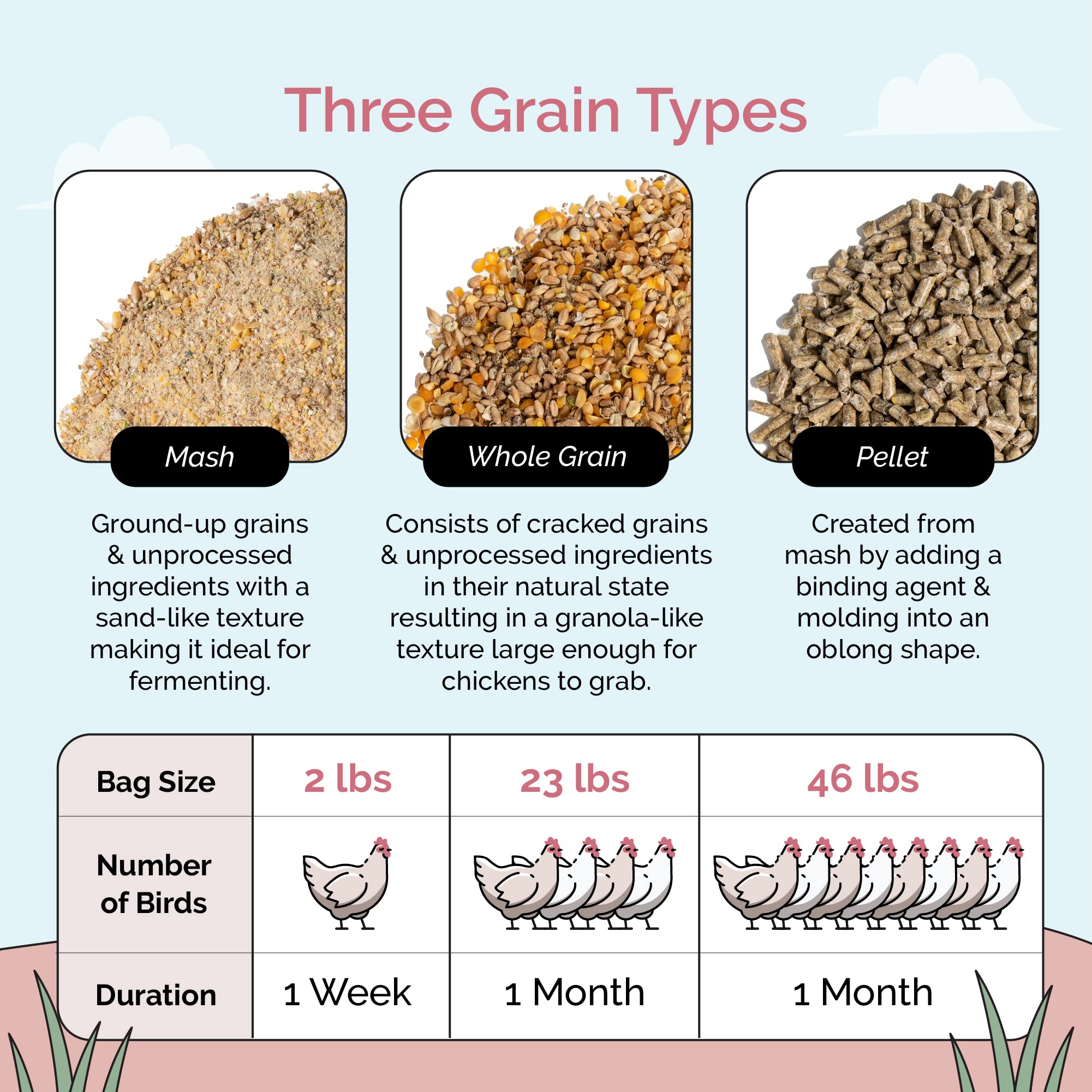 Three Grain Types

Mash

Ground-up grains & unprocessed ingredients with a sand-like texture making it ideal for fermenting.

Whole Grain

Consists of cracked grains & unprocessed ingredients in their natural state resulting in a granola-like texture large enough for chickens to grab.

Pellet

Created from mash by adding a binding agent & molding into an oblong shape.

| Bag Size | 2 lbs | 23 lbs | 46 lbs |
|---|---|---|---|
| Number of Birds | | | |
| Duration | 1 Week | 1 Month | 1 Month |